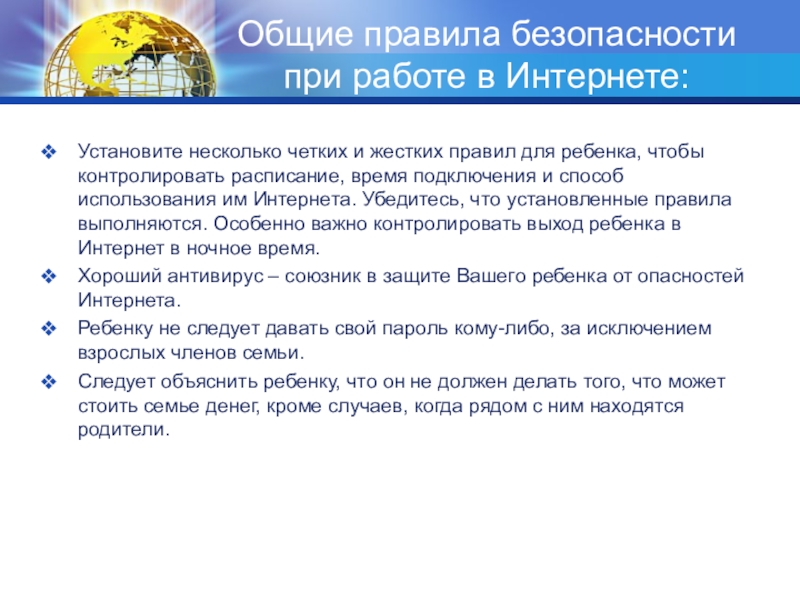 Общие правила безопасности при работе в Интернете:

❖ Установите несколько четких и жестких правил для ребенка, чтобы контролировать расписание, время подключения и способ использования им Интернета. Убедитесь, что установленные правила выполняются. Особенно важно контролировать выход ребенка в Интернет в ночное время.

❖ Хороший антивирус – союзник в защите Вашего ребенка от опасностей Интернета.

❖ Ребенку не следует давать свой пароль кому-либо, за исключением взрослых членов семьи.

❖ Следует объяснить ребенку, что он не должен делать того, что может стоить семье денег, кроме случаев, когда рядом с ним находятся родители.